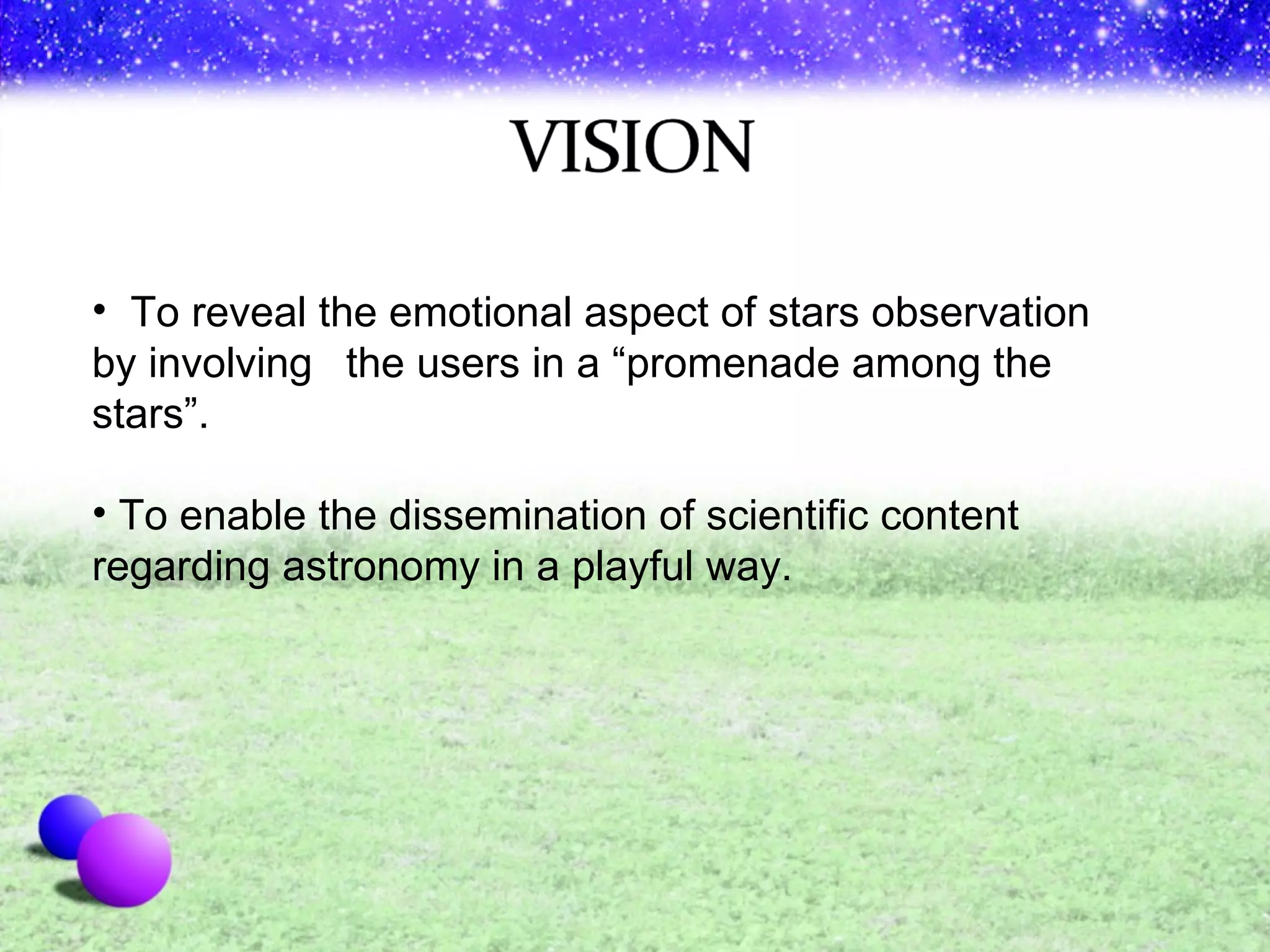 VISION

• To reveal the emotional aspect of stars observation by involving the users in a “promenade among the stars”.

• To enable the dissemination of scientific content regarding astronomy in a playful way.